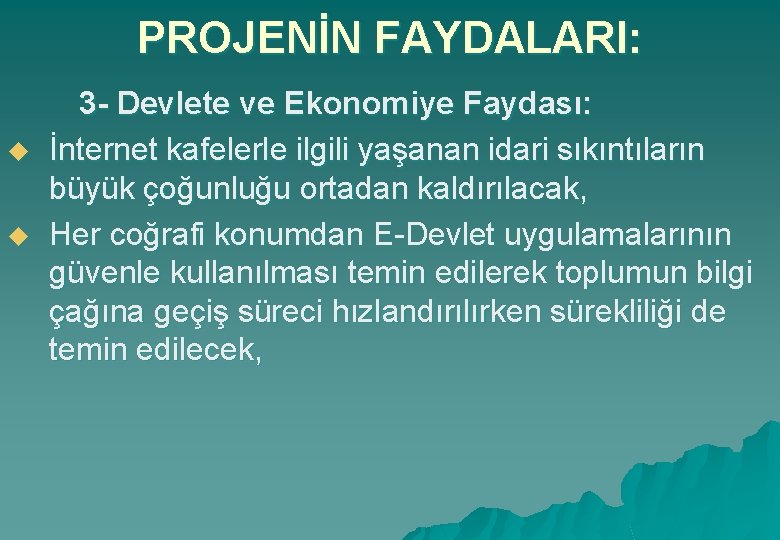 PROJENİN FAYDALARI:

3- Devlete ve Ekonomiye Faydası:

İnternet kafelerle ilgili yaşanan idari sıkıntıların büyük çoğunluğu ortadan kaldırılacak,

Her coğrafi konumdan E-Devlet uygulamalarının güvenle kullanılması temin edilerek toplumun bilgi çağına geçiş süreci hızlandırılırken sürekliliği de temin edilecek,